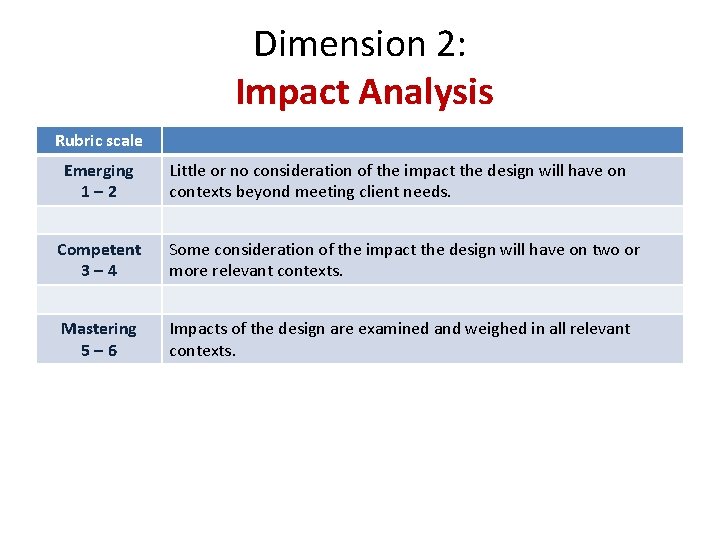 Dimension 2:
Impact Analysis

| Rubric scale | |
|---|---|
| Emerging 1 – 2 | Little or no consideration of the impact the design will have on contexts beyond meeting client needs. |
| | |
| Competent 3 – 4 | Some consideration of the impact the design will have on two or more relevant contexts. |
| | |
| Mastering 5 – 6 | Impacts of the design are examined and weighed in all relevant contexts. |